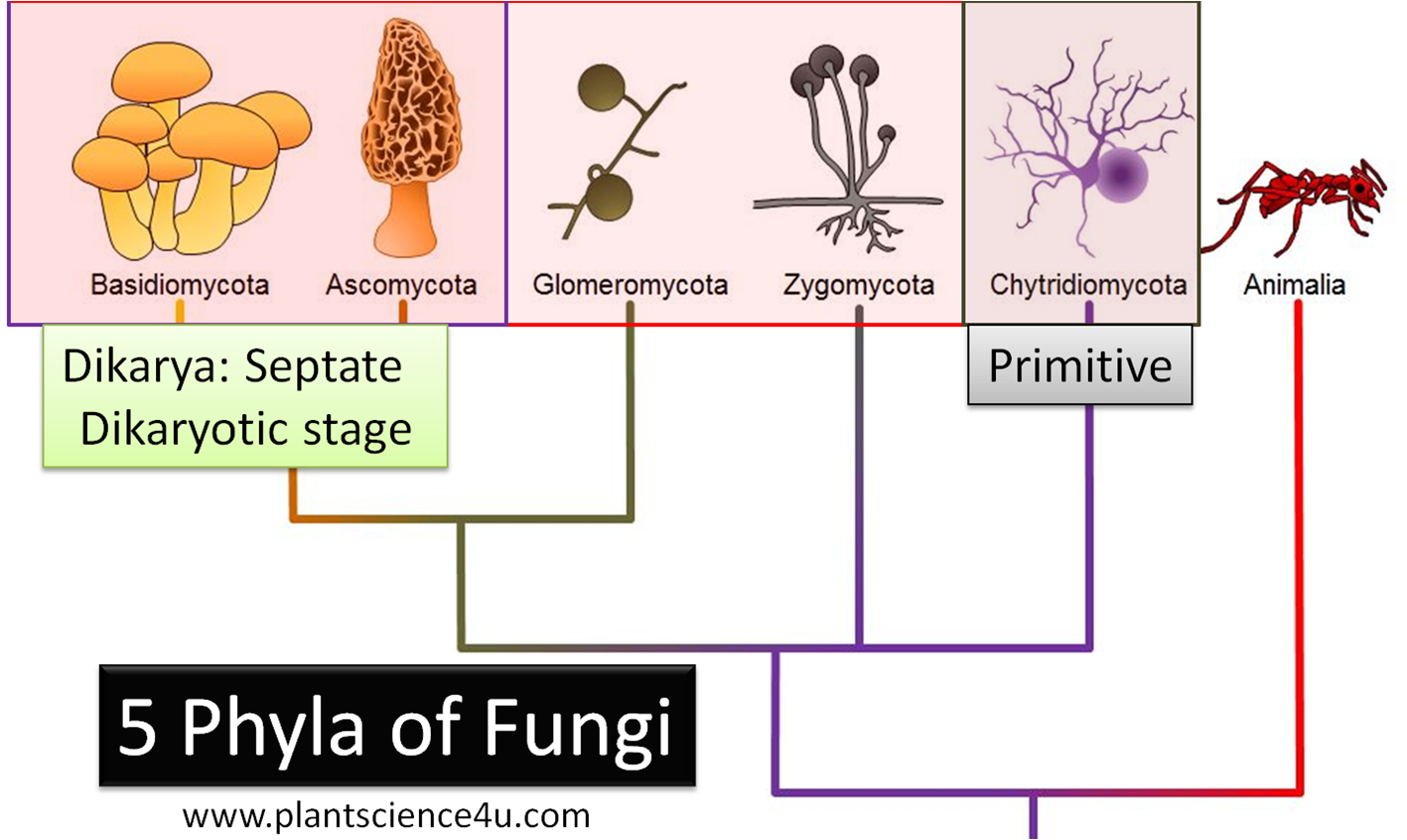 Basidiomycota
Ascomycota
Glomeromycota
Zygomycota
Chytridiomycota
Animalia

Dikarya: Septate Dikaryotic stage

Primitive

5 Phyla of Fungi

www.plantscience4u.com